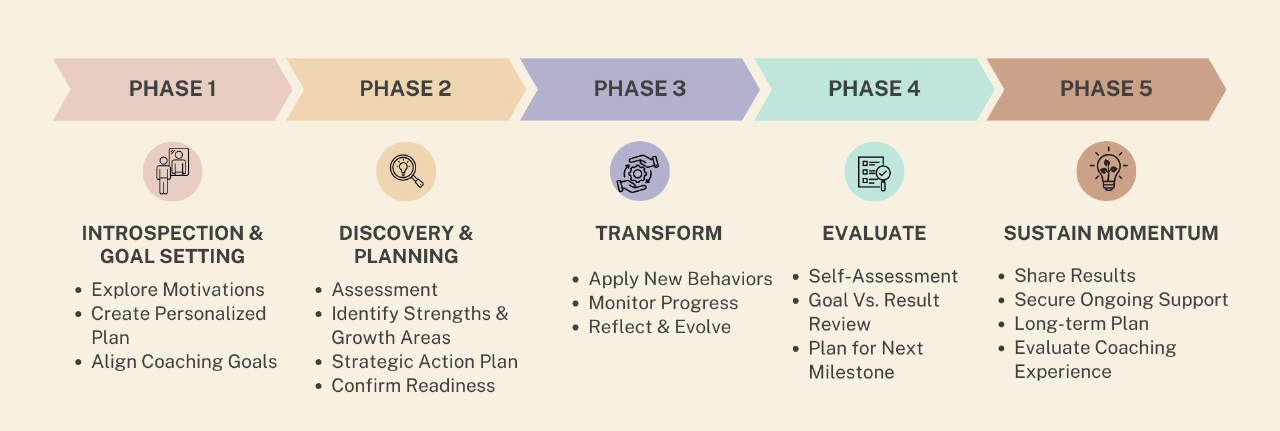 PHASE 1

INTROSPECTION & GOAL SETTING

- Explore Motivations
- Create Personalized Plan
- Align Coaching Goals

PHASE 2

DISCOVERY & PLANNING

- Assessment
- Identify Strengths & Growth Areas
- Strategic Action Plan
- Confirm Readiness

PHASE 3

TRANSFORM

- Apply New Behaviors
- Monitor Progress
- Reflect & Evolve

PHASE 4

EVALUATE

- Self-Assessment
- Goal Vs. Result Review
- Plan for Next Milestone

PHASE 5

SUSTAIN MOMENTUM

- Share Results
- Secure Ongoing Support
- Long-term Plan
- Evaluate Coaching Experience